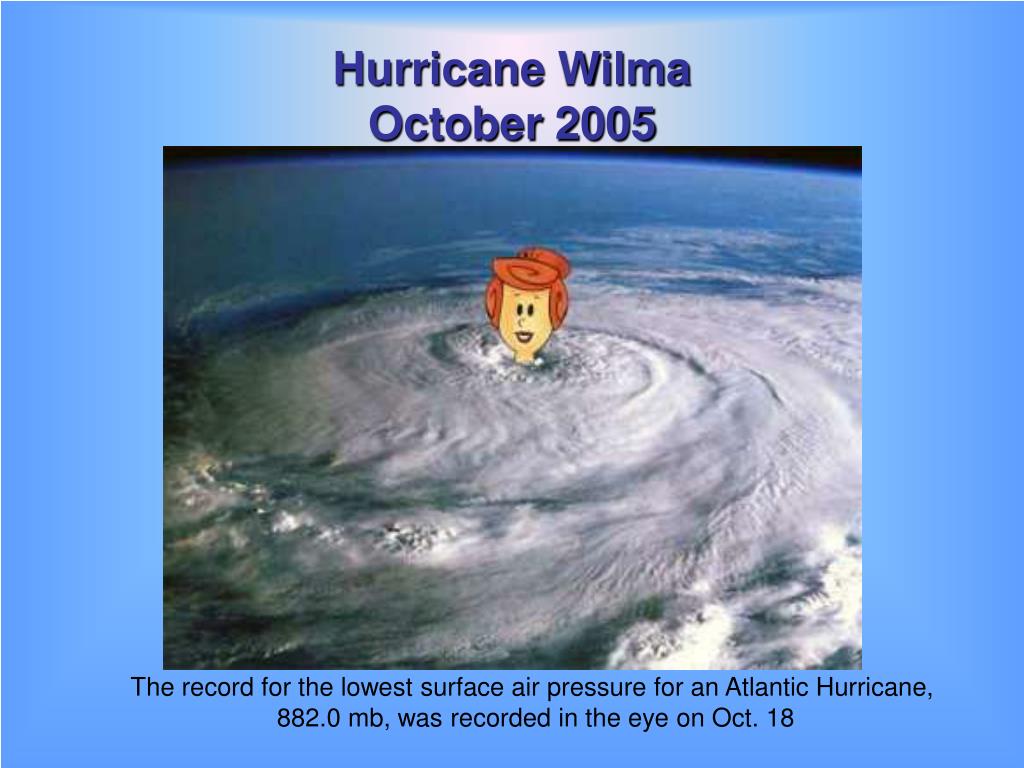 Hurricane Wilma
October 2005

The record for the lowest surface air pressure for an Atlantic Hurricane, 882.0 mb, was recorded in the eye on Oct. 18